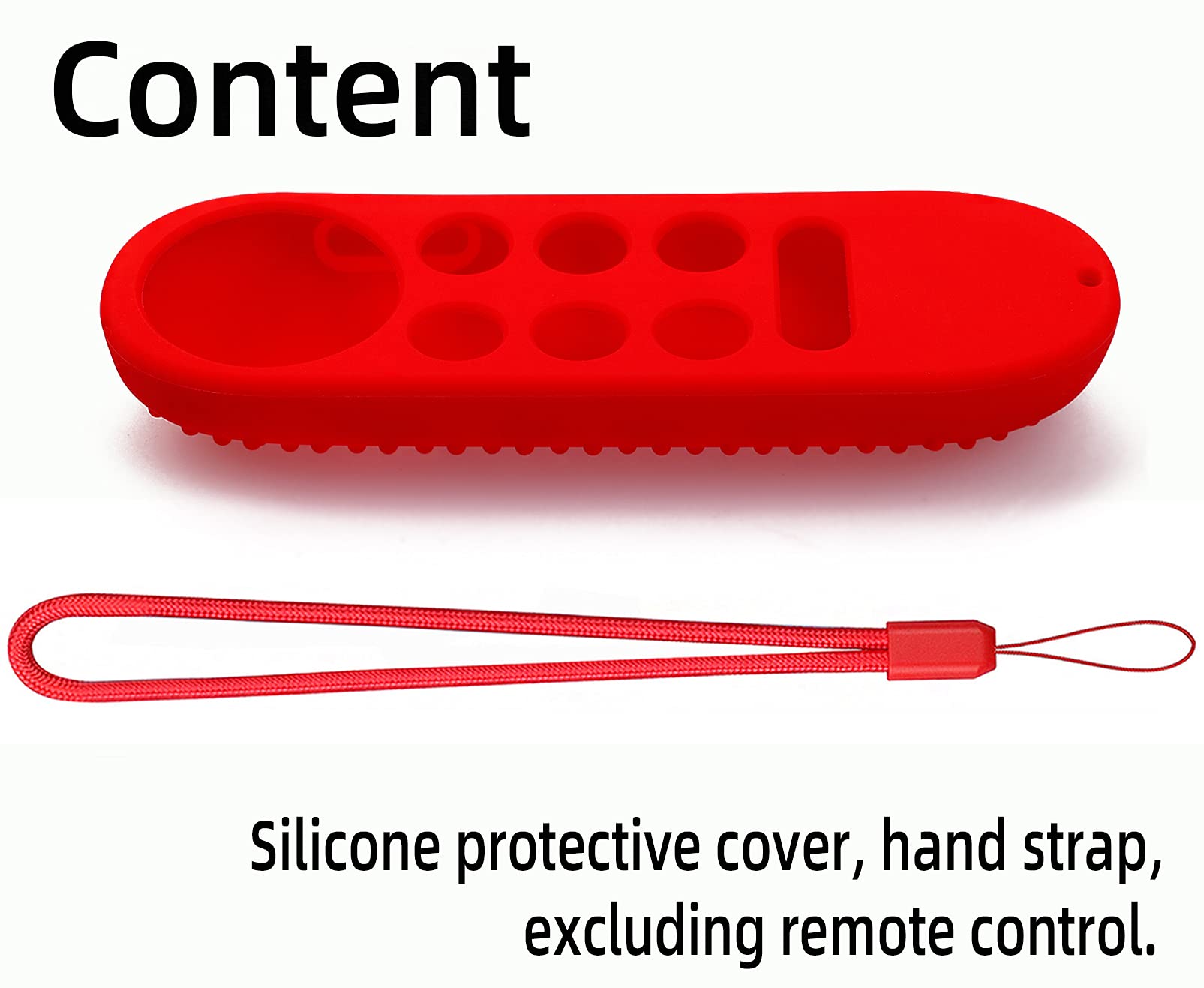 Content

Silicone protective cover, hand strap, excluding remote control.